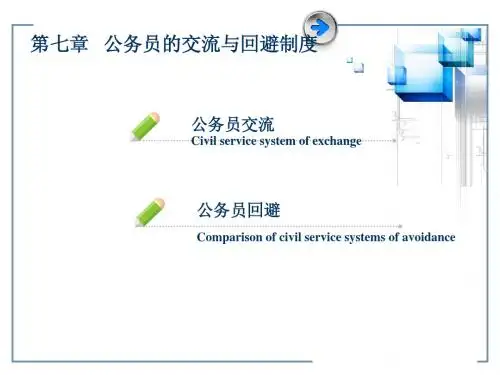 第七章 公务员的交流与回避制度

公务员交流
Civil service system of exchange

公务员回避
Comparison of civil service systems of avoidance